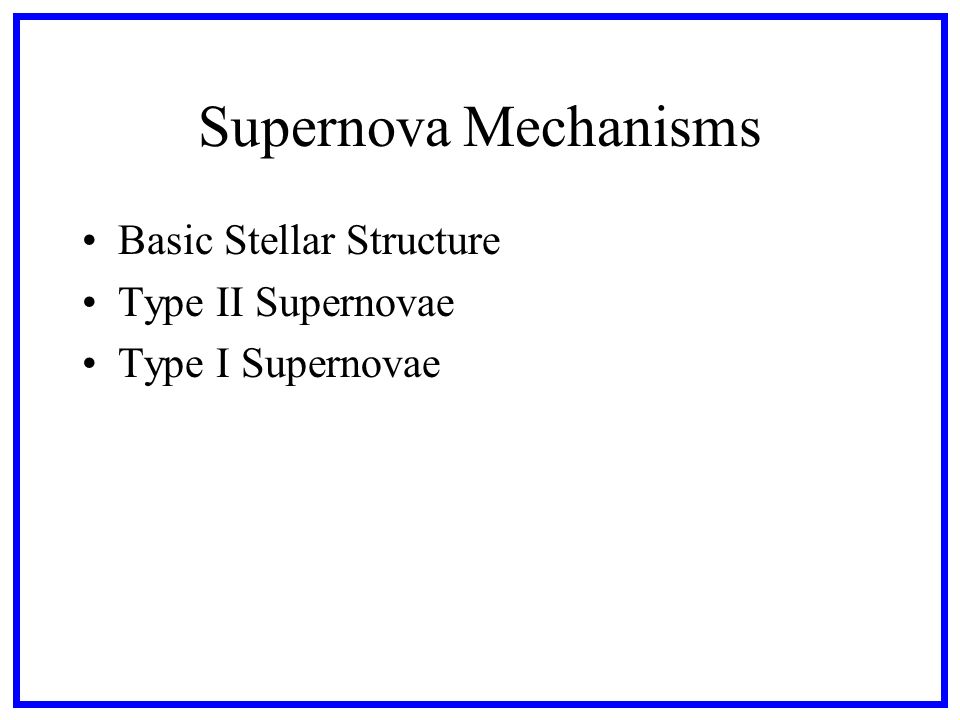 Supernova Mechanisms

• Basic Stellar Structure
• Type II Supernovae
• Type I Supernovae